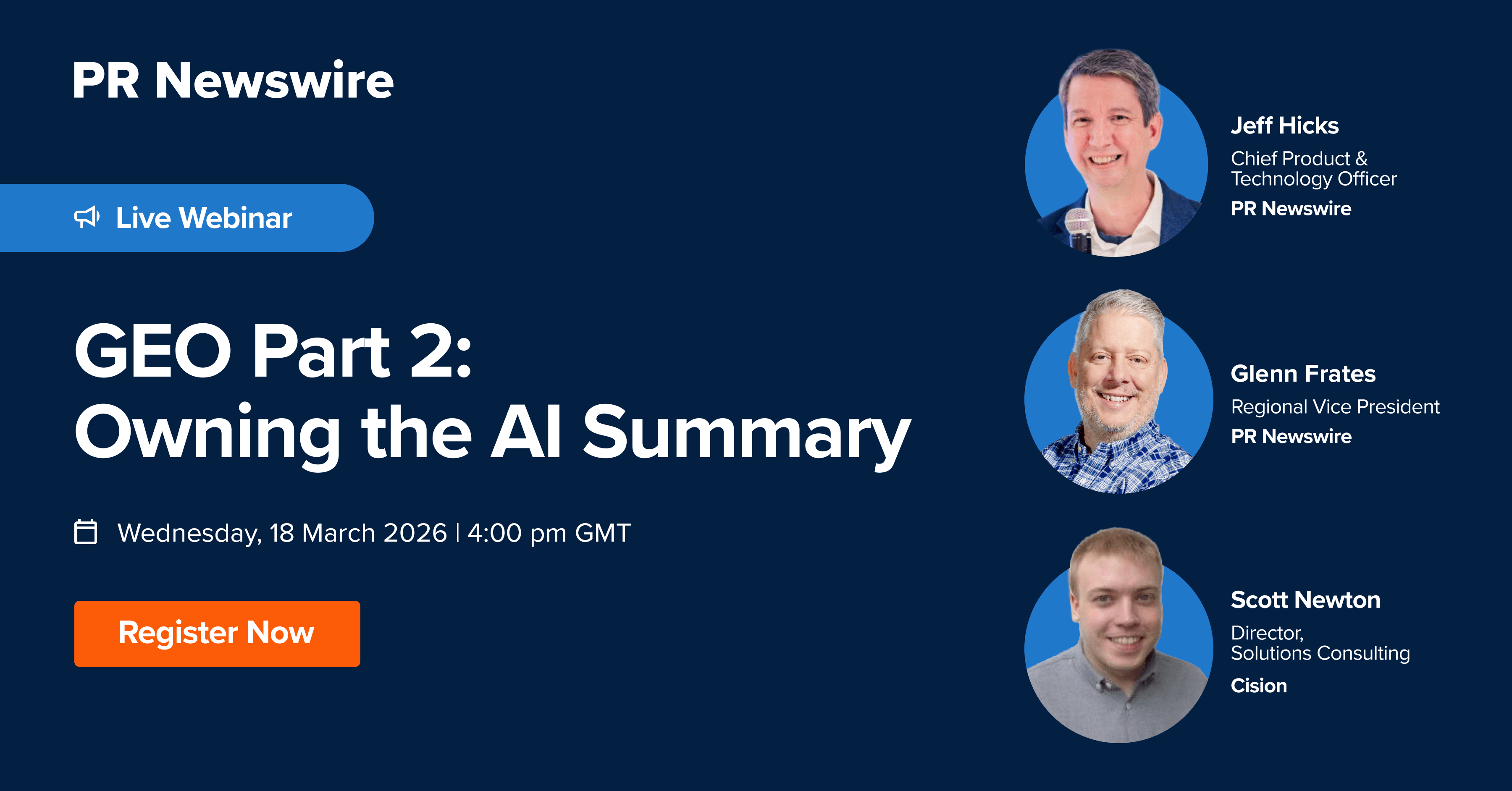 PR Newswire

Live Webinar

GEO Part 2:
Owning the AI Summary

Wednesday, 18 March 2026 | 4:00 pm GMT

Register Now

Jeff Hicks
Chief Product & Technology Officer
PR Newswire

Glenn Frates
Regional Vice President
PR Newswire

Scott Newton
Director, Solutions Consulting
Cision